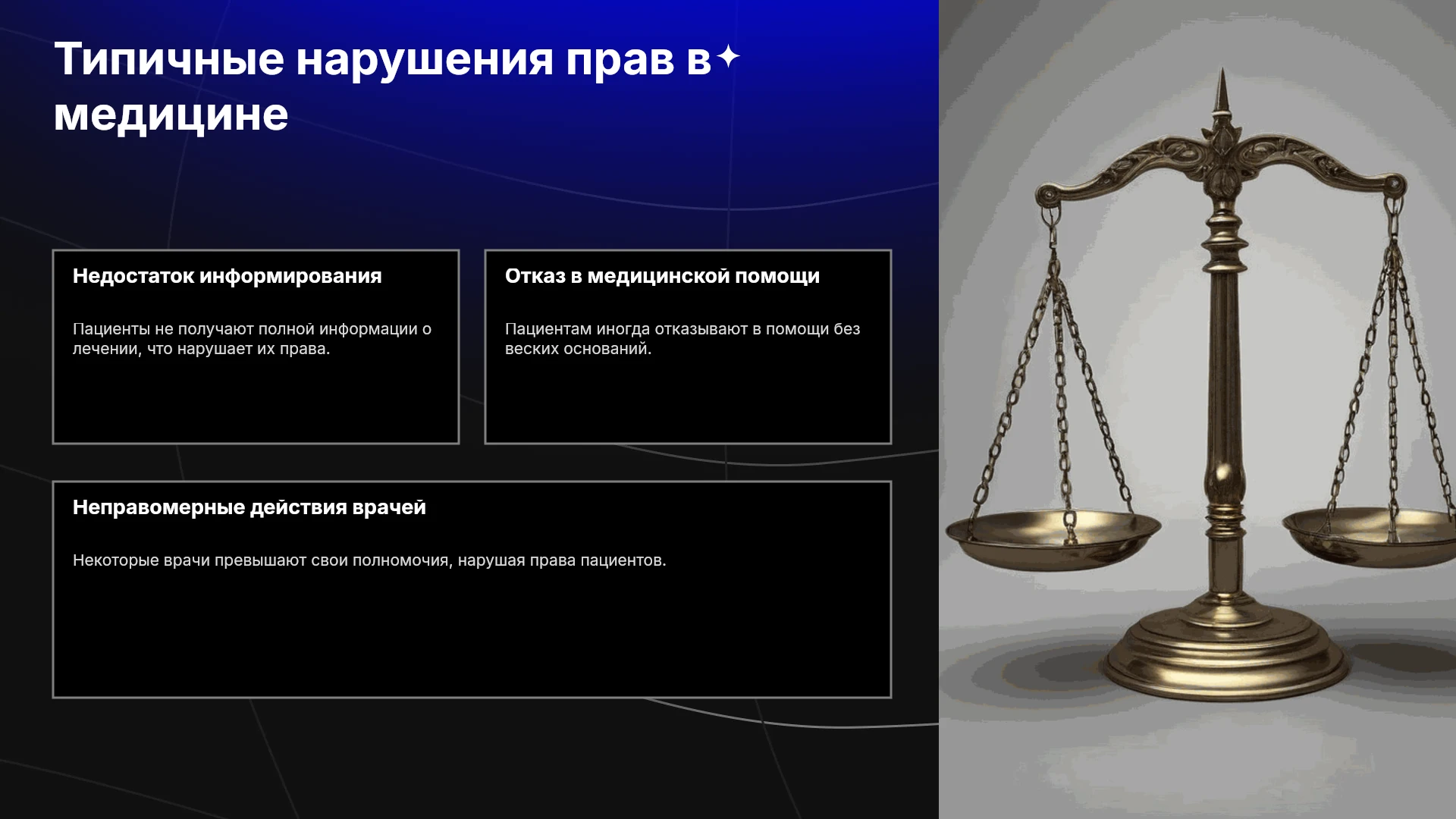 Типичные нарушения прав в медицине

Недостаток информирования

Пациенты не получают полной информации о лечении, что нарушает их права.

Отказ в медицинской помощи

Пациентам иногда отказывают в помощи без веских оснований.

Неправомерные действия врачей

Некоторые врачи превышают свои полномочия, нарушая права пациентов.